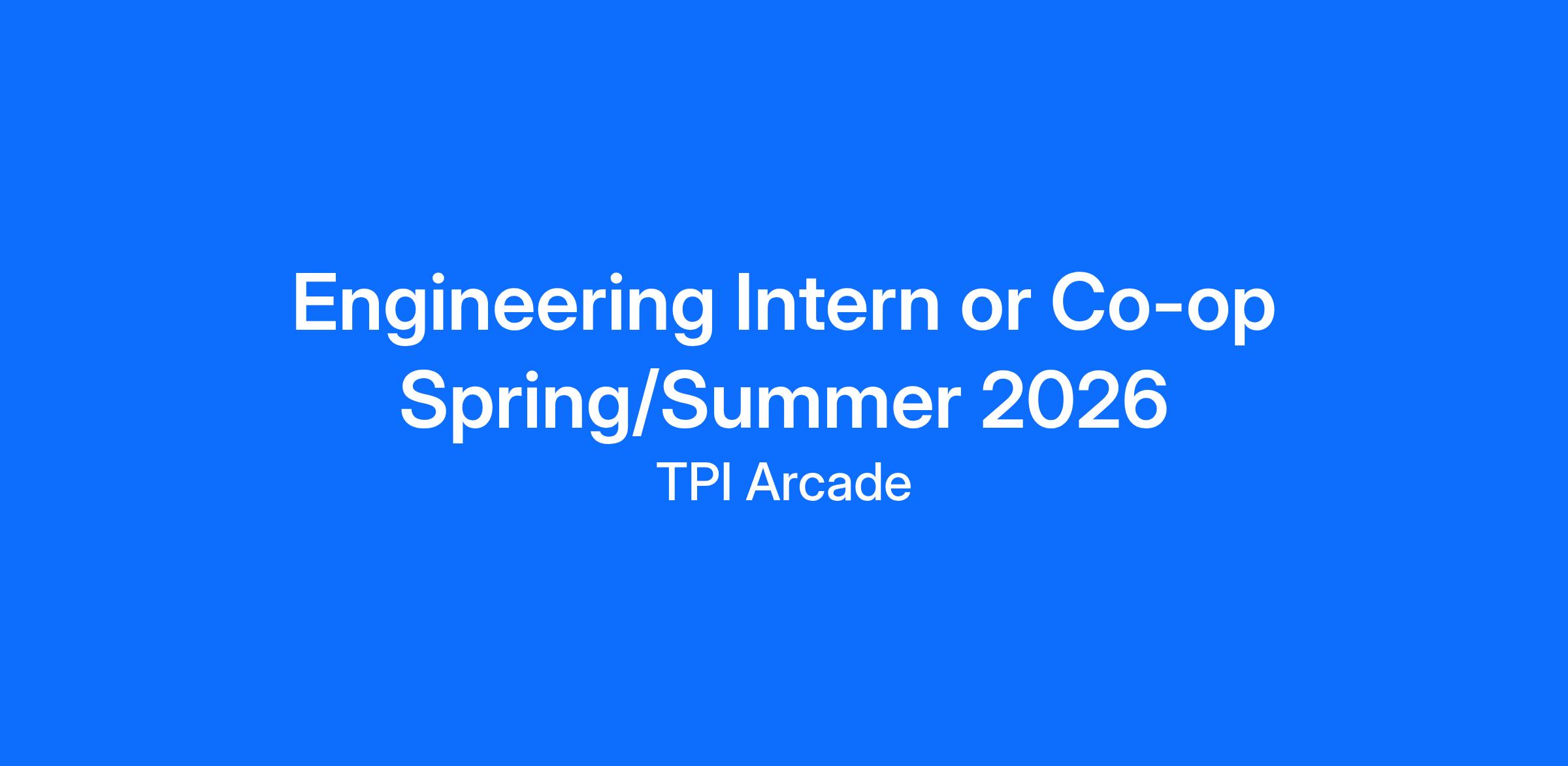 Engineering Intern or Co-op
Spring/Summer 2026
TPI Arcade